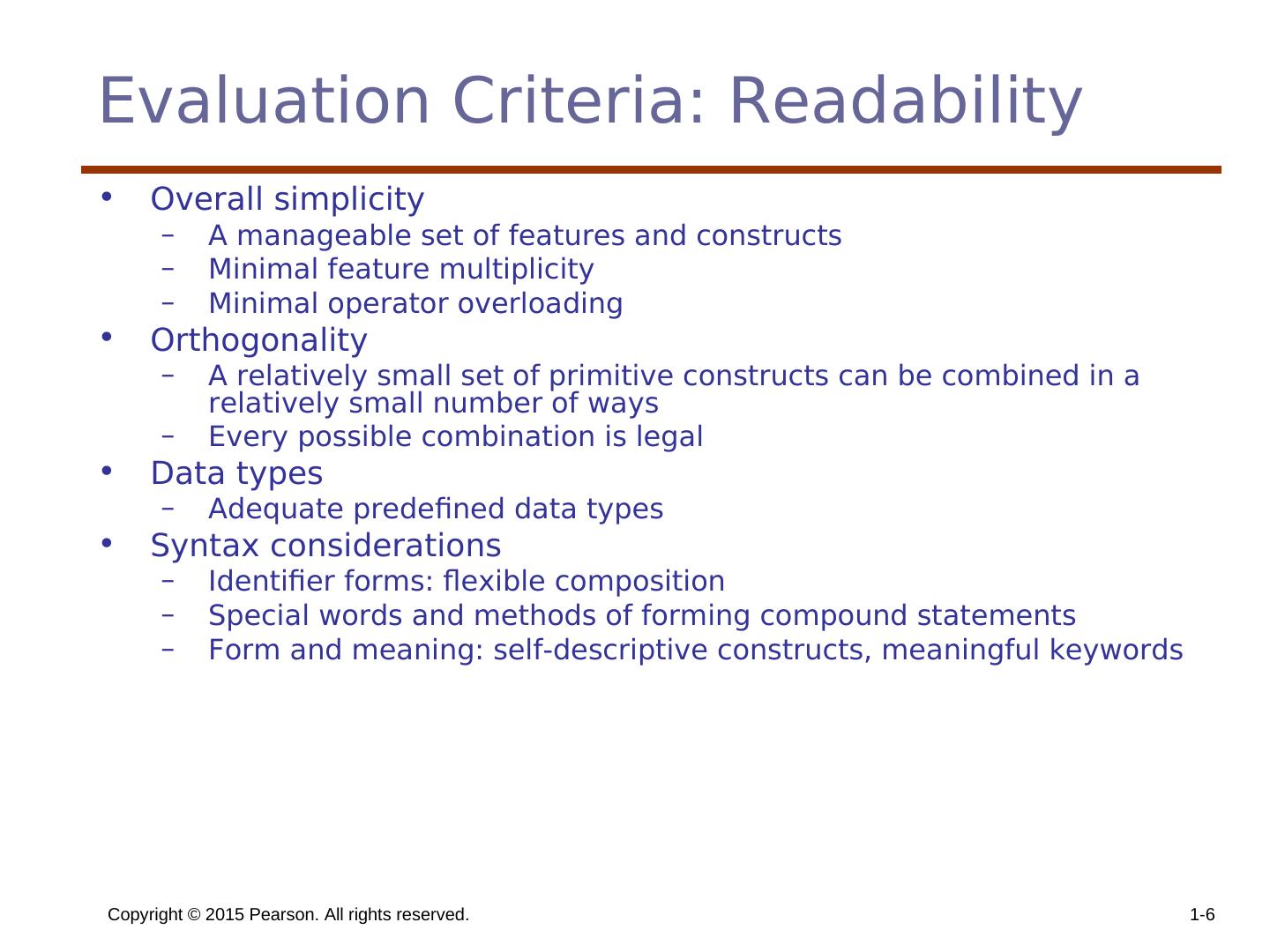 Evaluation Criteria: Readability

• Overall simplicity
  – A manageable set of features and constructs
  – Minimal feature multiplicity
  – Minimal operator overloading
• Orthogonality
  – A relatively small set of primitive constructs can be combined in a relatively small number of ways
  – Every possible combination is legal
• Data types
  – Adequate predefined data types
• Syntax considerations
  – Identifier forms: flexible composition
  – Special words and methods of forming compound statements
  – Form and meaning: self-descriptive constructs, meaningful keywords

Copyright © 2015 Pearson. All rights reserved.

1-6